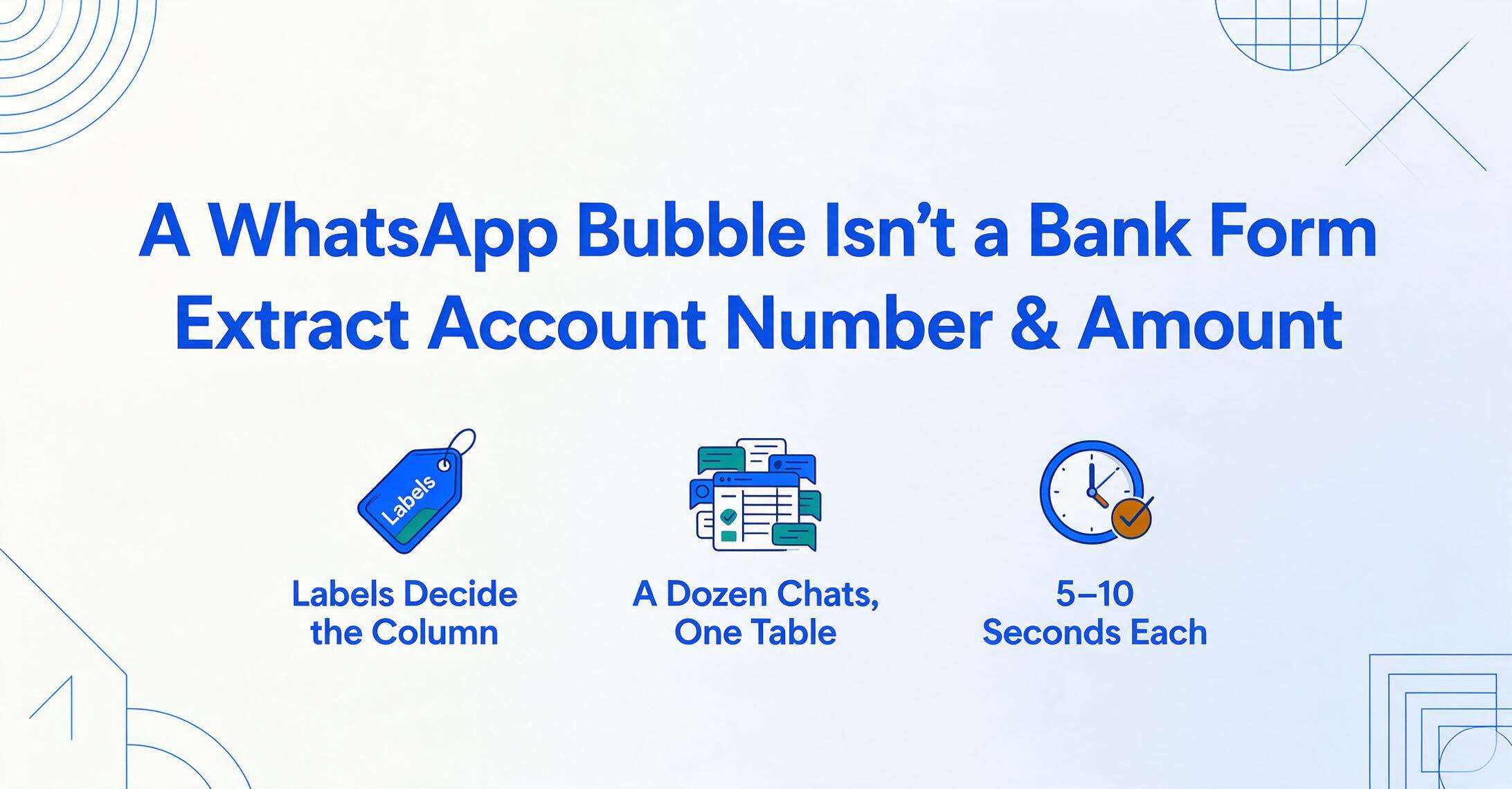 A WhatsApp Bubble Isn't a Bank Form
Extract Account Number & Amount

Labels

Labels Decide the Column

A Dozen Chats, One Table

5–10 Seconds Each